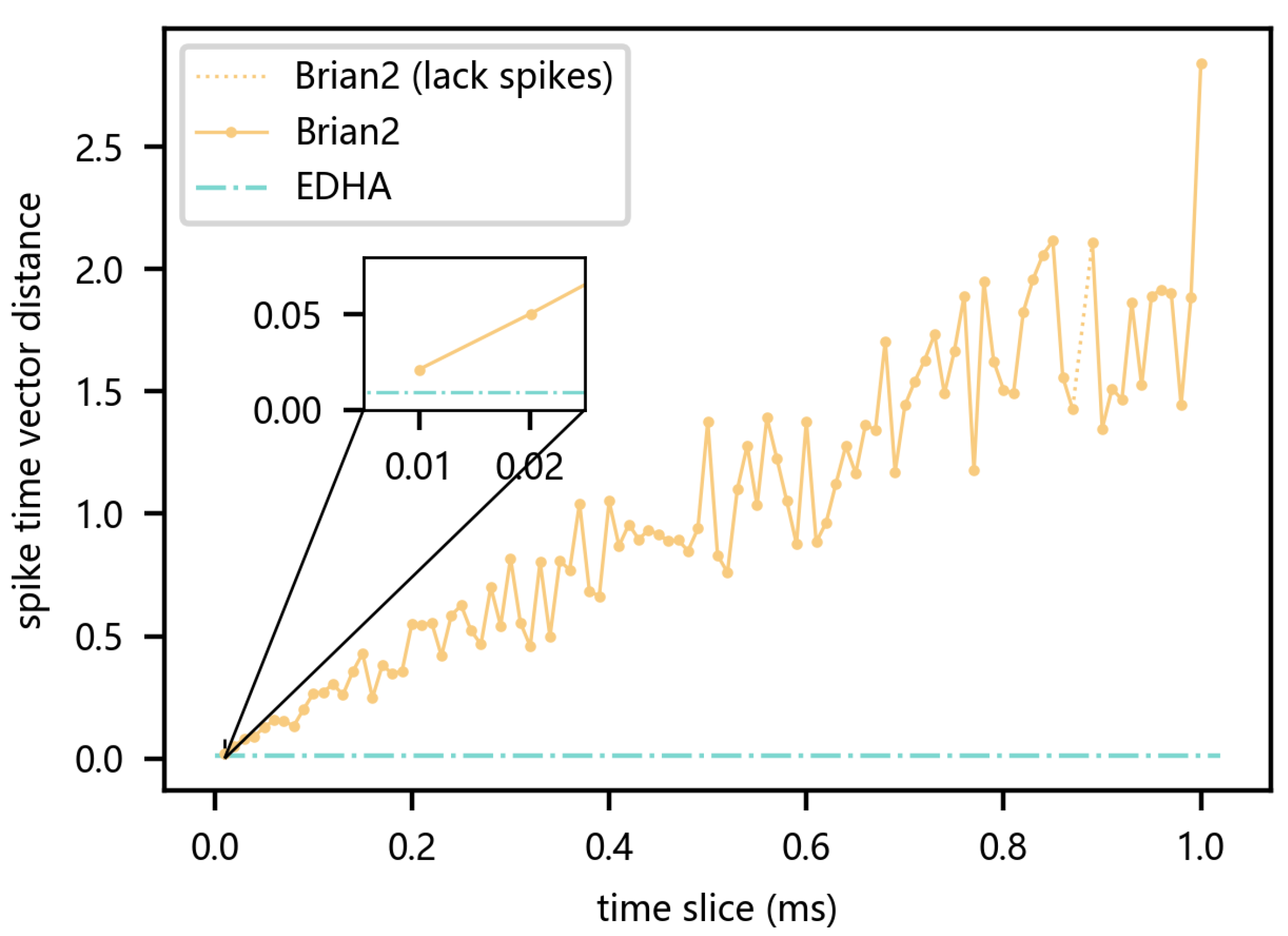 Brian2 (lack spikes)
Brian2
EDHA

spike time vector distance

2.5
2.0
1.5
1.0
0.5
0.0

0.05
0.00
0.01
0.02

0.0
0.2
0.4
0.6
0.8
1.0

time slice (ms)